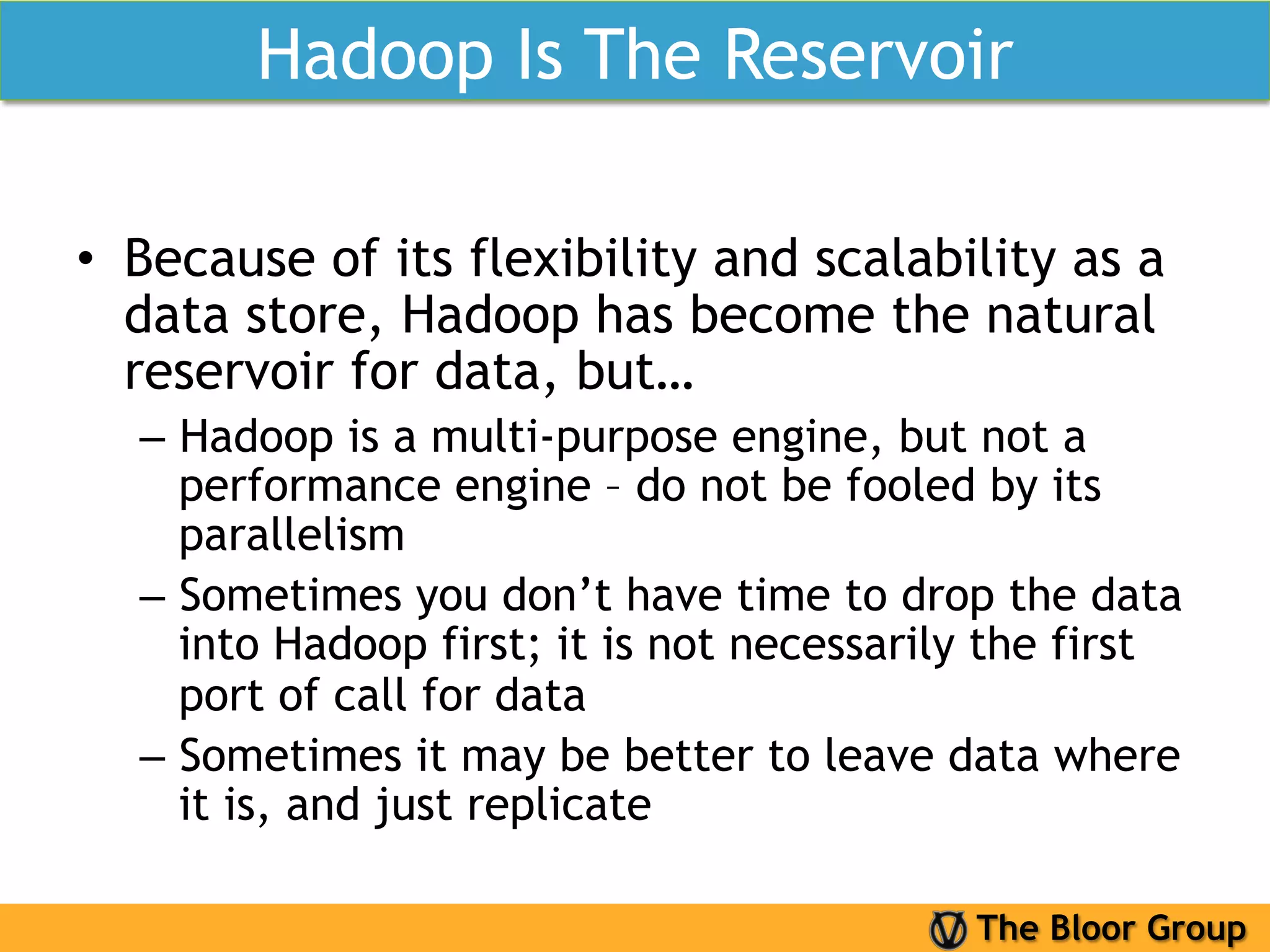 Hadoop Is The Reservoir

• Because of its flexibility and scalability as a data store, Hadoop has become the natural reservoir for data, but…

– Hadoop is a multi-purpose engine, but not a performance engine – do not be fooled by its parallelism

– Sometimes you don’t have time to drop the data into Hadoop first; it is not necessarily the first port of call for data

– Sometimes it may be better to leave data where it is, and just replicate

The Bloor Group